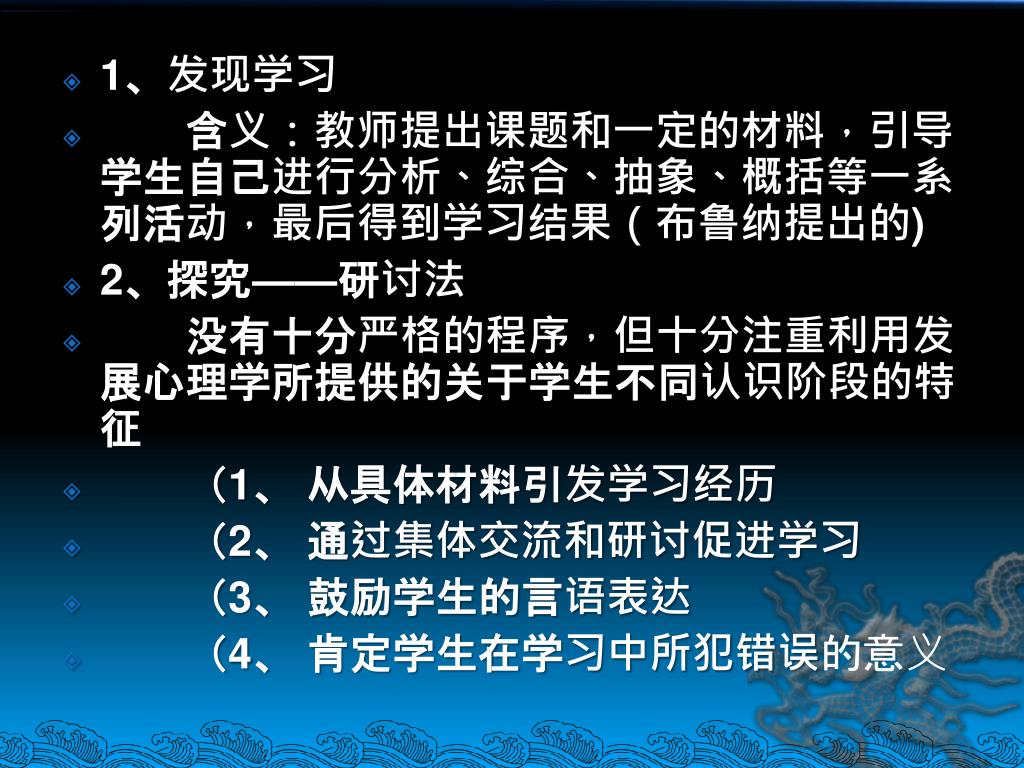 1、发现学习

含义：教师提出课题和一定的材料，引导学生自己进行分析、综合、抽象、概括等一系列活动，最后得到学习结果（布鲁纳提出的)

2、探究——研讨法

没有十分严格的程序，但十分注重利用发展心理学所提供的关于学生不同认识阶段的特征

（1、 从具体材料引发学习经历

（2、 通过集体交流和研讨促进学习

（3、 鼓励学生的言语表达

（4、 肯定学生在学习中所犯错误的意义